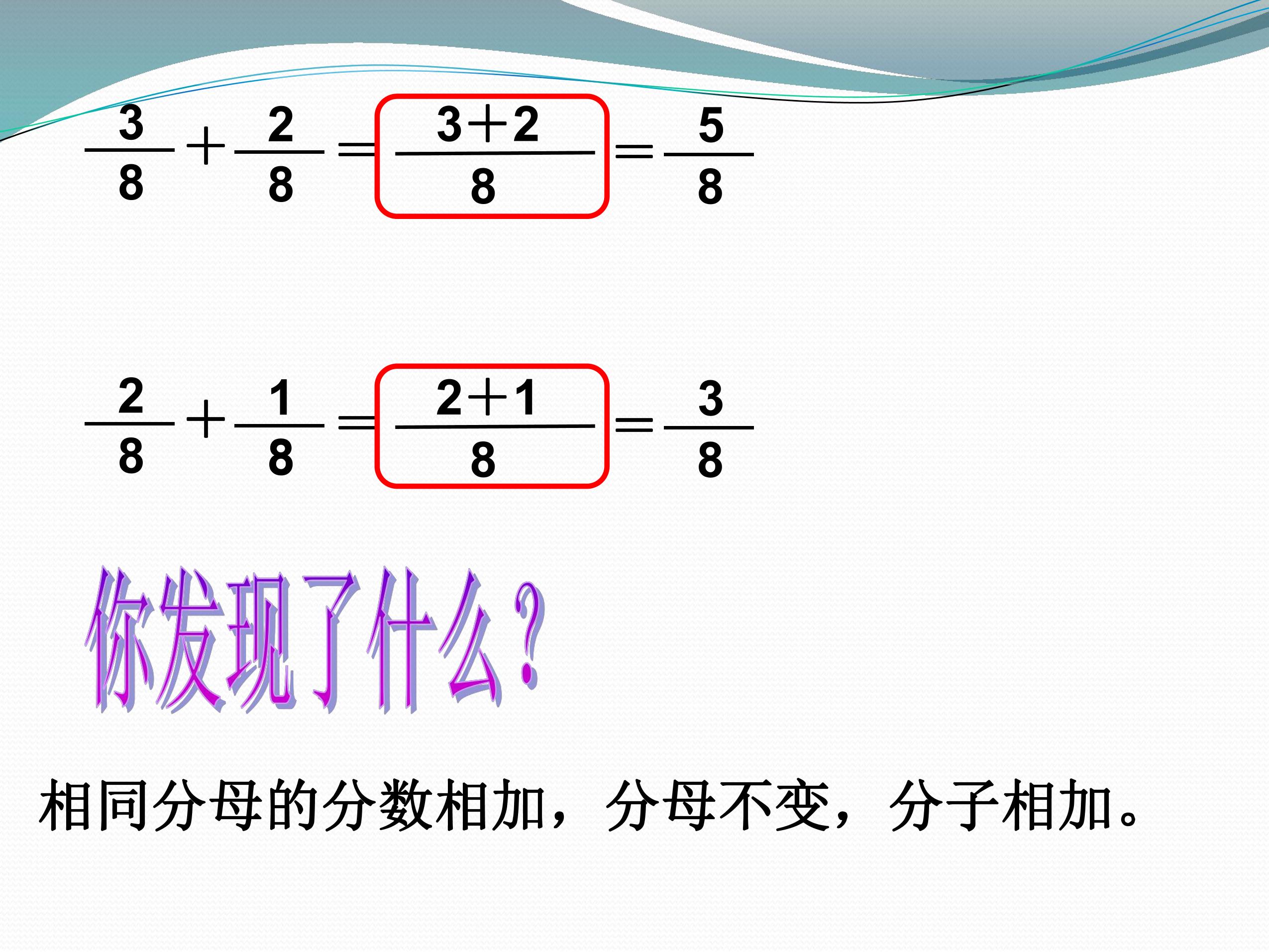 $\frac{3}{8}+\frac{2}{8}=\frac{3+2}{8}=\frac{5}{8}$

$\frac{2}{8}+\frac{1}{8}=\frac{2+1}{8}=\frac{3}{8}$

你发现了什么?

相同分母的分数相加，分母不变，分子相加。